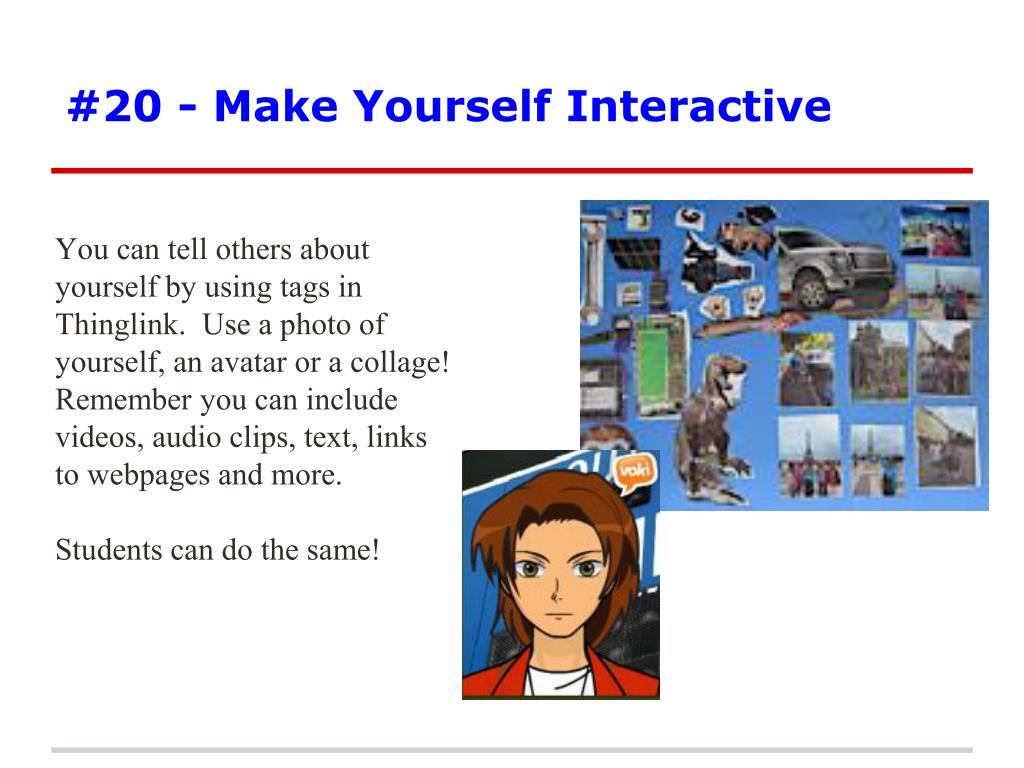 #20 - Make Yourself Interactive

You can tell others about yourself by using tags in Thinglink.  Use a photo of yourself, an avatar or a collage! Remember you can include videos, audio clips, text, links to webpages and more.

Students can do the same!

voki